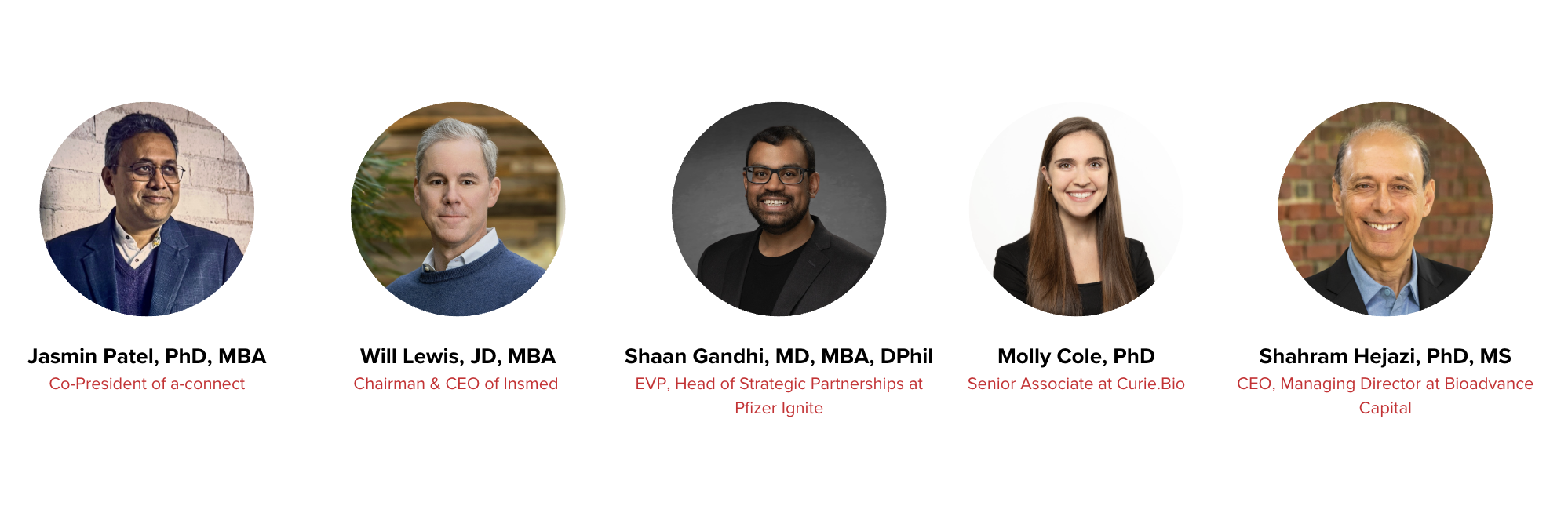 Jasmin Patel, PhD, MBA
Co-President of a-connect

Will Lewis, JD, MBA
Chairman & CEO of Insmed

Shaan Gandhi, MD, MBA, DPhil
EVP, Head of Strategic Partnerships at Pfizer Ignite

Molly Cole, PhD
Senior Associate at Curie.Bio

Shahram Hejazi, PhD, MS
CEO, Managing Director at Bioadvance Capital